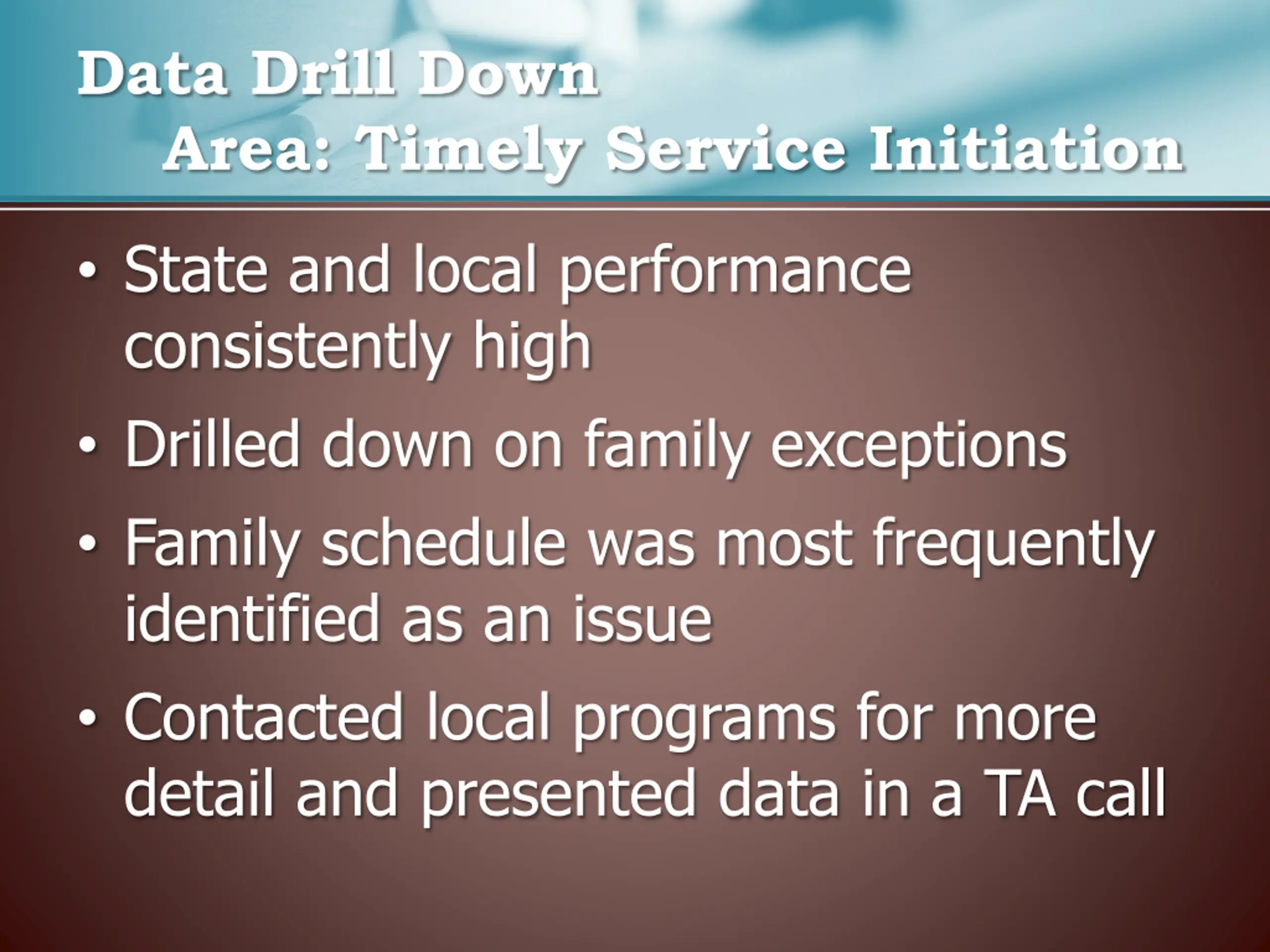 Data Drill Down
Area: Timely Service Initiation

• State and local performance consistently high
• Drilled down on family exceptions
• Family schedule was most frequently identified as an issue
• Contacted local programs for more detail and presented data in a TA call